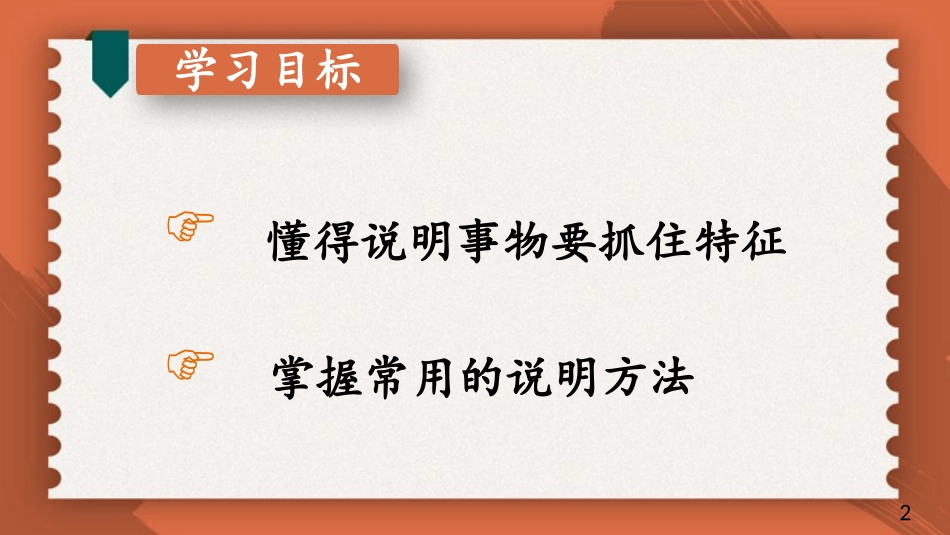 学习目标

☞ 懂得说明事物要抓住特征

☞ 掌握常用的说明方法

2